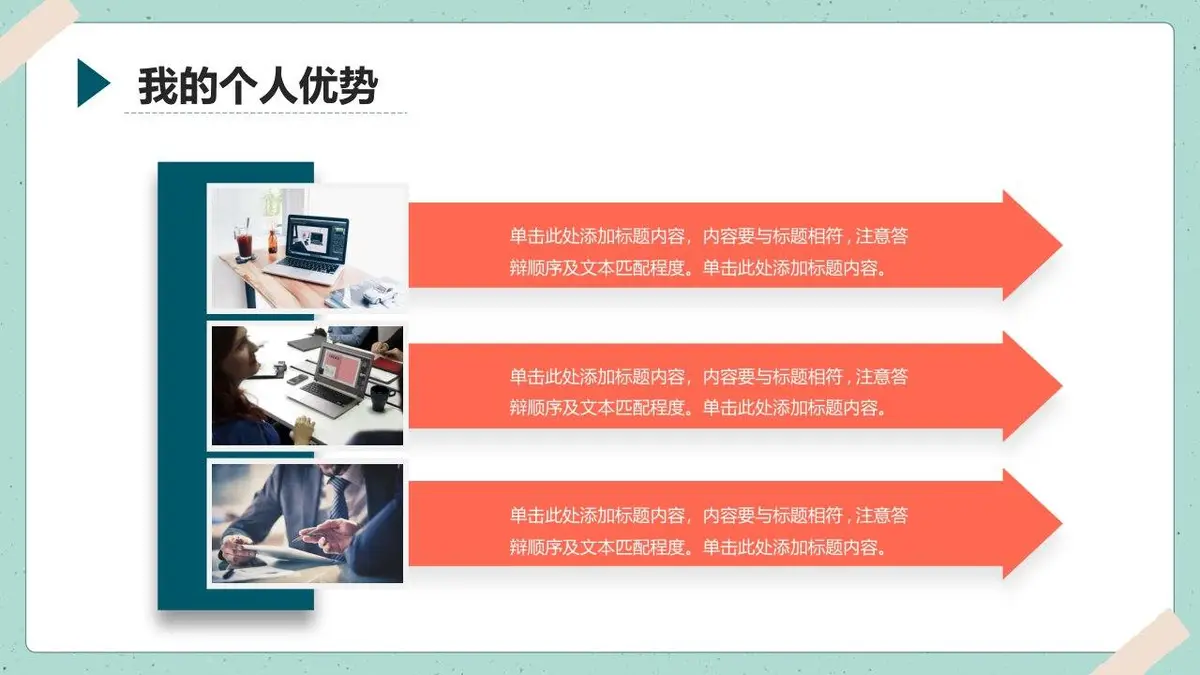 我的个人优势

单击此处添加标题内容，内容要与标题相符，注意答辩顺序及文本匹配程度。单击此处添加标题内容。

单击此处添加标题内容，内容要与标题相符，注意答辩顺序及文本匹配程度。单击此处添加标题内容。

单击此处添加标题内容，内容要与标题相符，注意答辩顺序及文本匹配程度。单击此处添加标题内容。